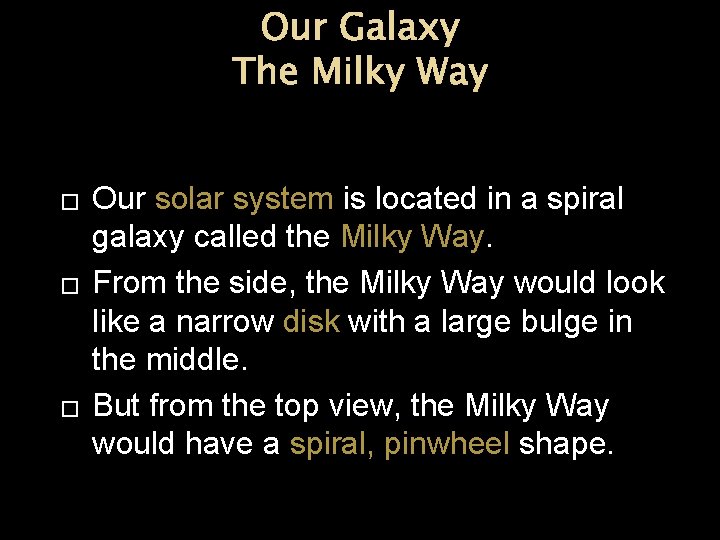 Our Galaxy
The Milky Way

□ Our solar system is located in a spiral galaxy called the Milky Way.

□ From the side, the Milky Way would look like a narrow disk with a large bulge in the middle.

□ But from the top view, the Milky Way would have a spiral, pinwheel shape.